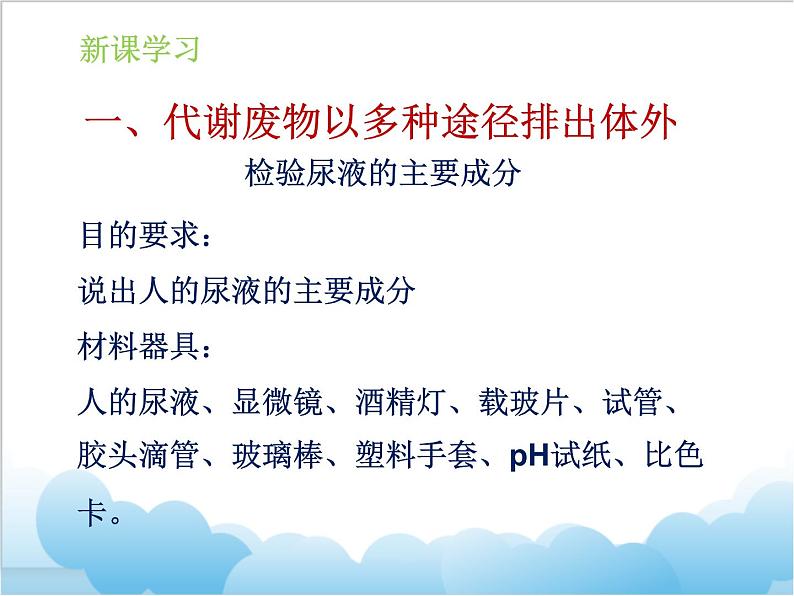 新课学习

一、代谢废物以多种途径排出体外

检验尿液的主要成分

目的要求：

说出人的尿液的主要成分

材料器具：

人的尿液、显微镜、酒精灯、载玻片、试管、胶头滴管、玻璃棒、塑料手套、pH试纸、比色卡。